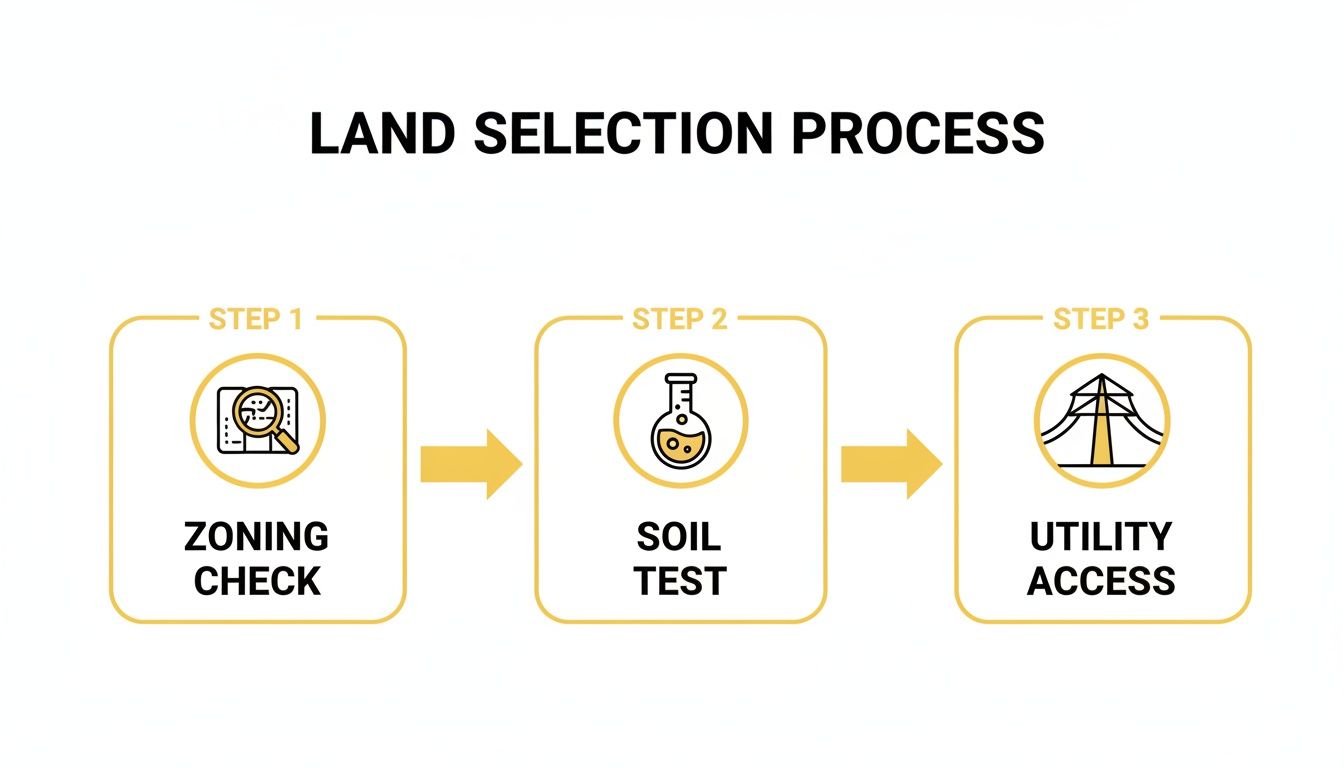 LAND SELECTION PROCESS

STEP 1

ZONING CHECK

STEP 2

SOIL TEST

STEP 3

UTILITY ACCESS